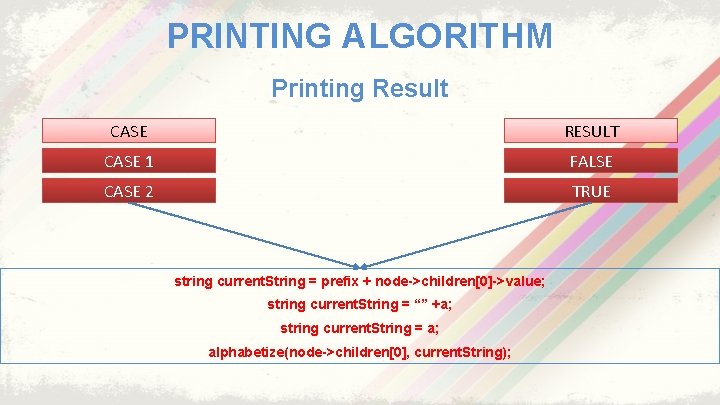 PRINTING ALGORITHM

Printing Result

CASE
CASE 1
CASE 2

RESULT
FALSE
TRUE

string currentString = prefix + node->children[0]->value;
string currentString = “” +a;
string currentString = a;
alphabetize(node->children[0], currentString);